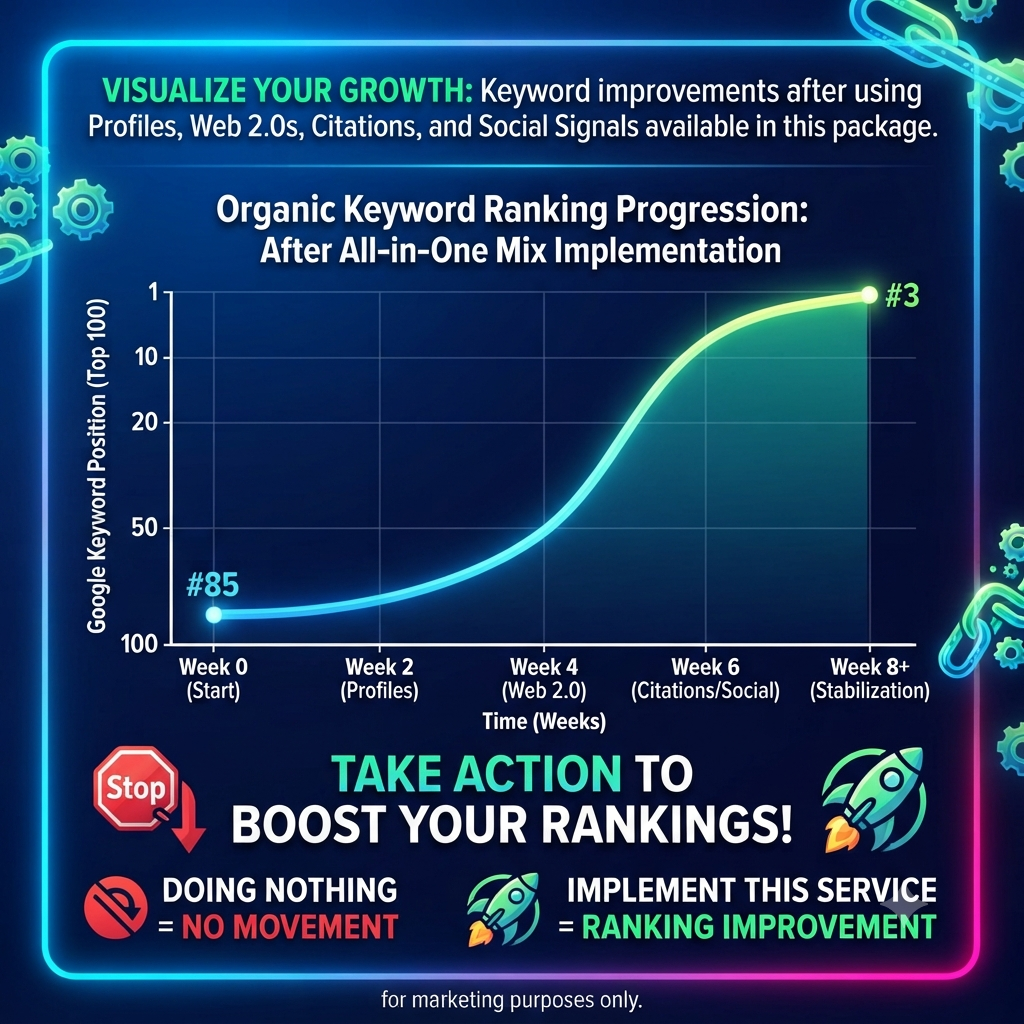 VISUALIZE YOUR GROWTH: Keyword improvements after using Profiles, Web 2.0s, Citations, and Social Signals available in this package.

Organic Keyword Ranking Progression: After All-in-One Mix Implementation

Google Keyword Position (Top 100)

1
10
20
50
100

#85
#3

Week 0 (Start)
Week 2 (Profiles)
Week 4 (Web 2.0)
Week 6 (Citations/Social)
Week 8+ (Stabilization)

Time (Weeks)

Stop

TAKE ACTION TO BOOST YOUR RANKINGS!

DOING NOTHING = NO MOVEMENT

IMPLEMENT THIS SERVICE = RANKING IMPROVEMENT

for marketing purposes only.